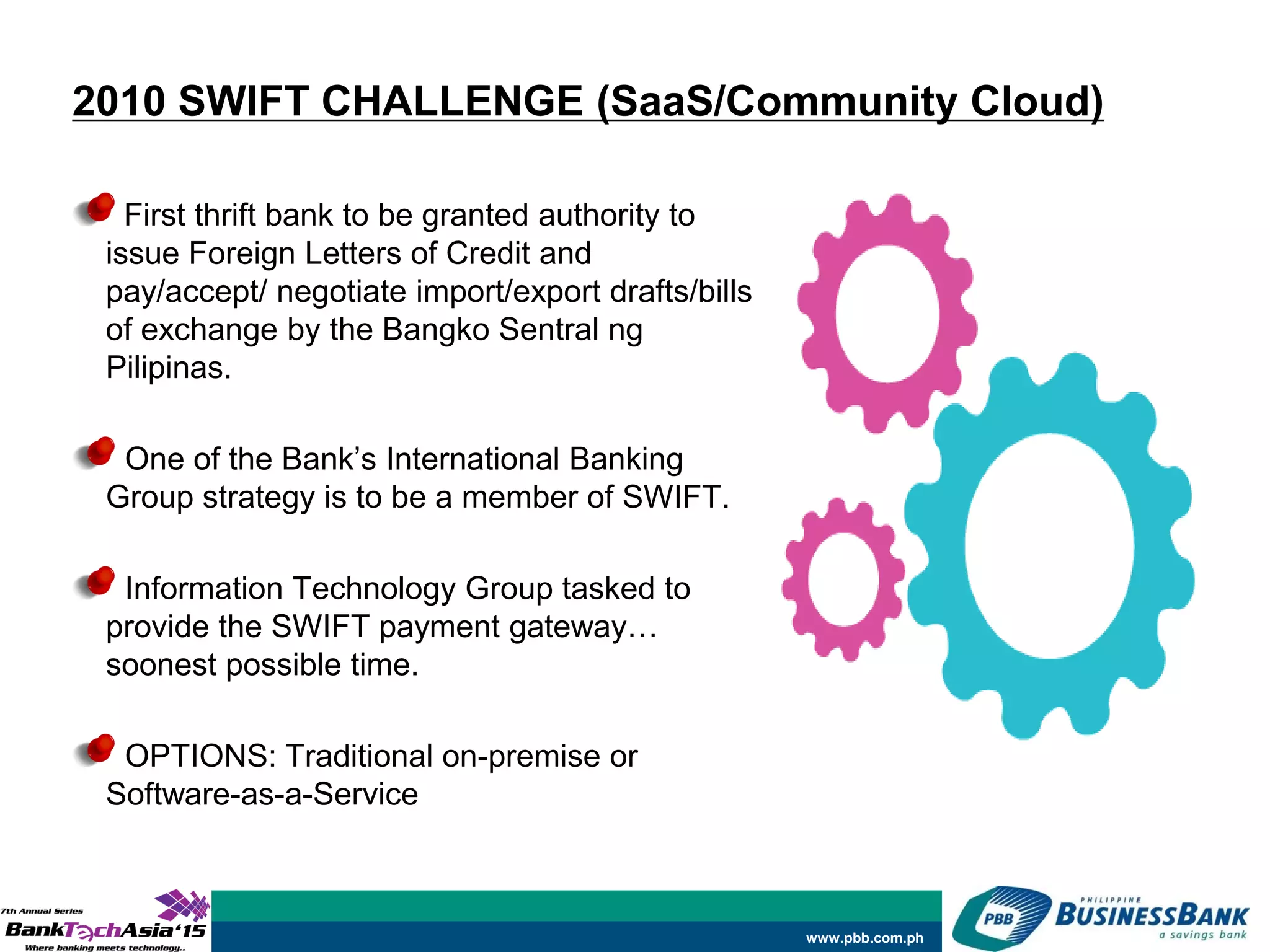 2010 SWIFT CHALLENGE (SaaS/Community Cloud)

First thrift bank to be granted authority to issue Foreign Letters of Credit and pay/accept/ negotiate import/export drafts/bills of exchange by the Bangko Sentral ng Pilipinas.

One of the Bank's International Banking Group strategy is to be a member of SWIFT.

Information Technology Group tasked to provide the SWIFT payment gateway… soonest possible time.

OPTIONS: Traditional on-premise or Software-as-a-Service

7th Annual Series
BankTechAsia'15
Where banking meets technology..

www.pbb.com.ph

PBB
PHILIPPINE
BUSINESSBANK
a savings bank